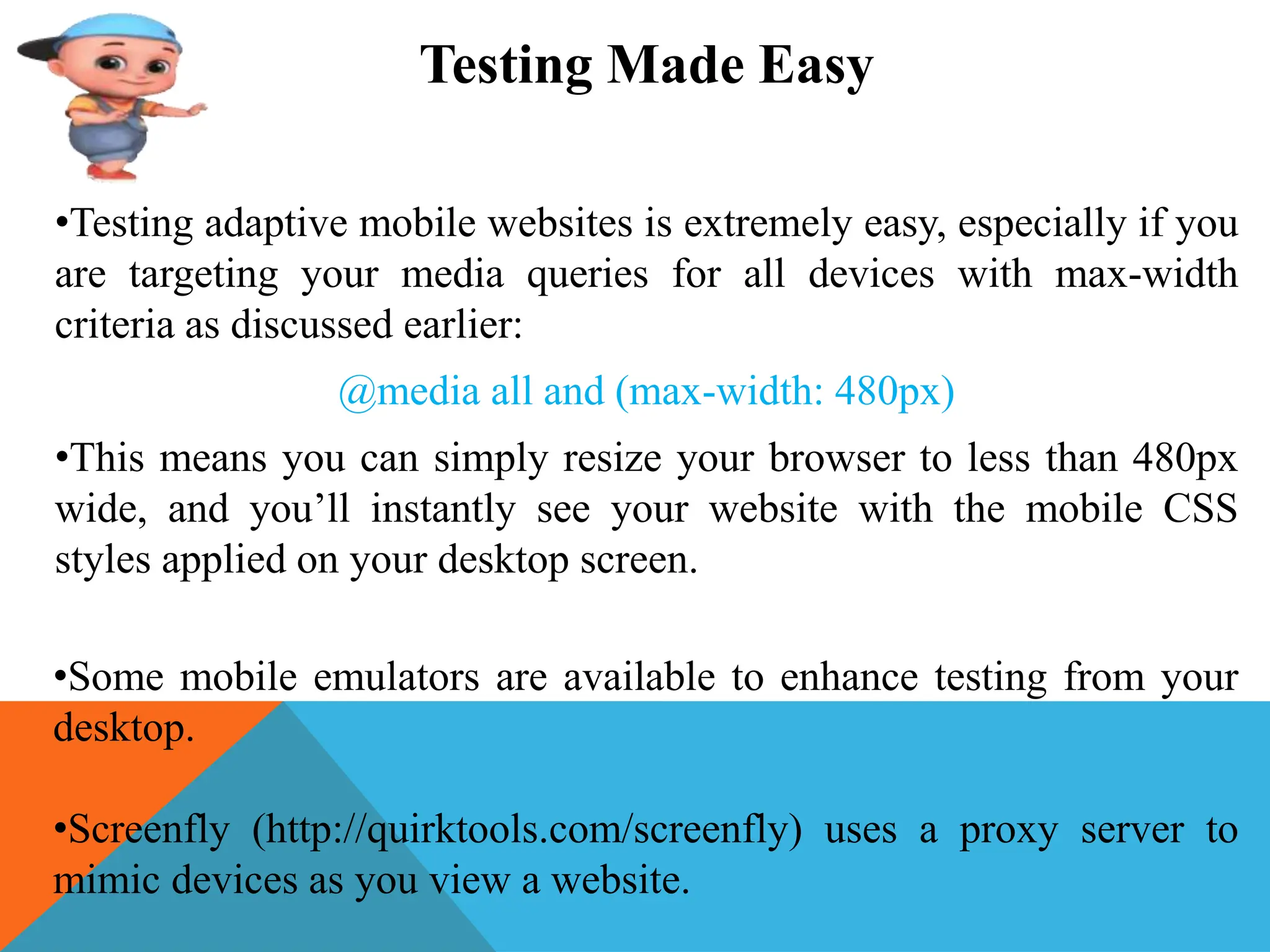 Testing Made Easy

•Testing adaptive mobile websites is extremely easy, especially if you are targeting your media queries for all devices with max-width criteria as discussed earlier:

@media all and (max-width: 480px)

•This means you can simply resize your browser to less than 480px wide, and you’ll instantly see your website with the mobile CSS styles applied on your desktop screen.

•Some mobile emulators are available to enhance testing from your desktop.

•Screenfly (http://quirktools.com/screenfly) uses a proxy server to mimic devices as you view a website.